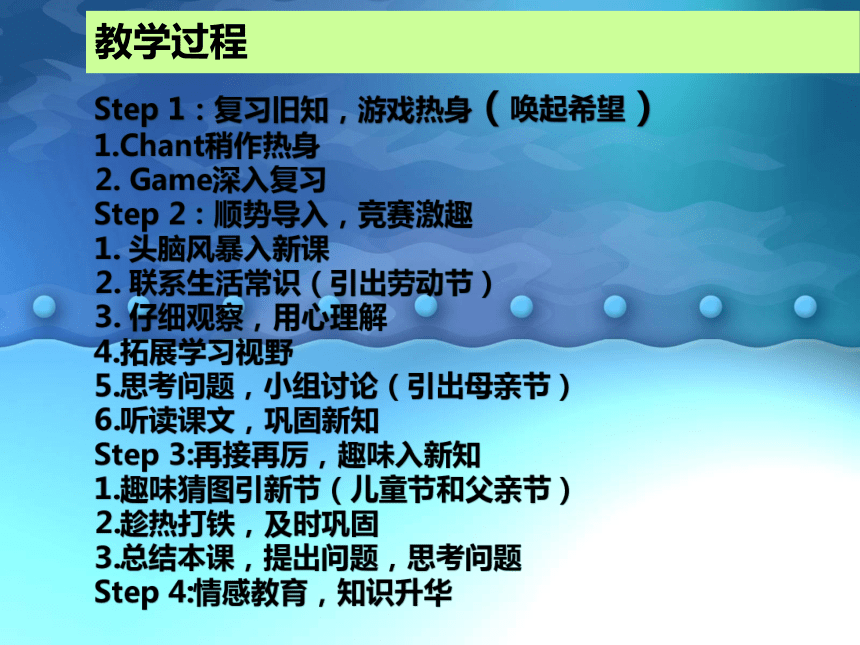 教学过程

Step 1：复习旧知，游戏热身（唤起希望）
1.Chant稍作热身
2. Game深入复习
Step 2：顺势导入，竞赛激趣
1. 头脑风暴入新课
2. 联系生活常识（引出劳动节）
3. 仔细观察，用心理解
4.拓展学习视野
5.思考问题，小组讨论（引出母亲节）
6.听读课文，巩固新知
Step 3:再接再厉，趣味入新知
1.趣味猜图引新节（儿童节和父亲节）
2.趁热打铁，及时巩固
3.总结本课，提出问题，思考问题
Step 4:情感教育，知识升华